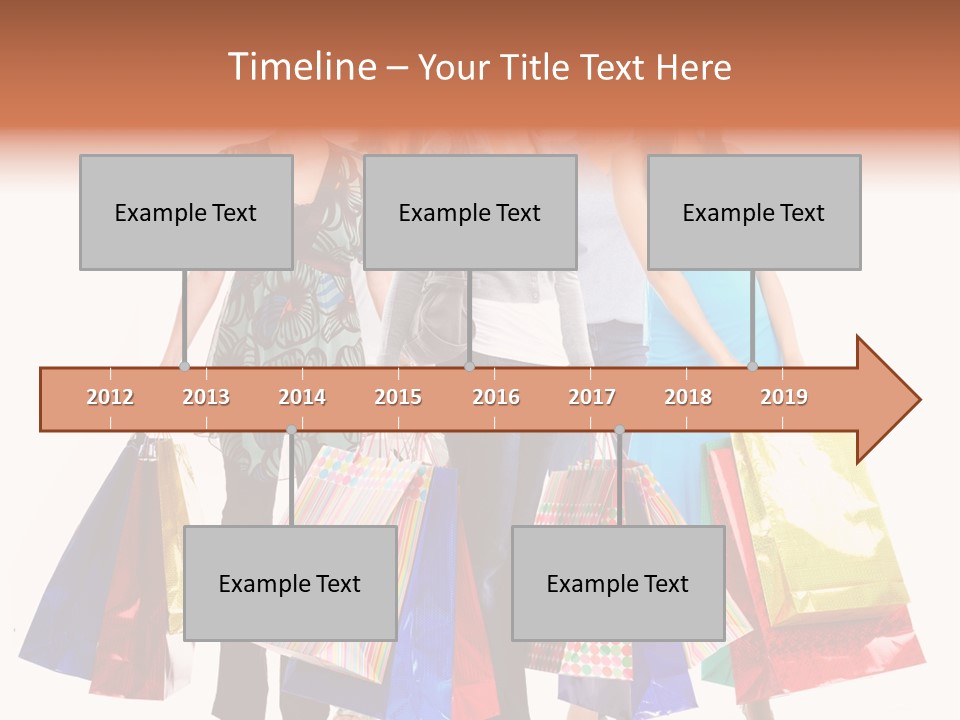 Timeline – Your Title Text Here

Example Text

Example Text

Example Text

2012 2013 2014 2015 2016 2017 2018 2019

Example Text

Example Text